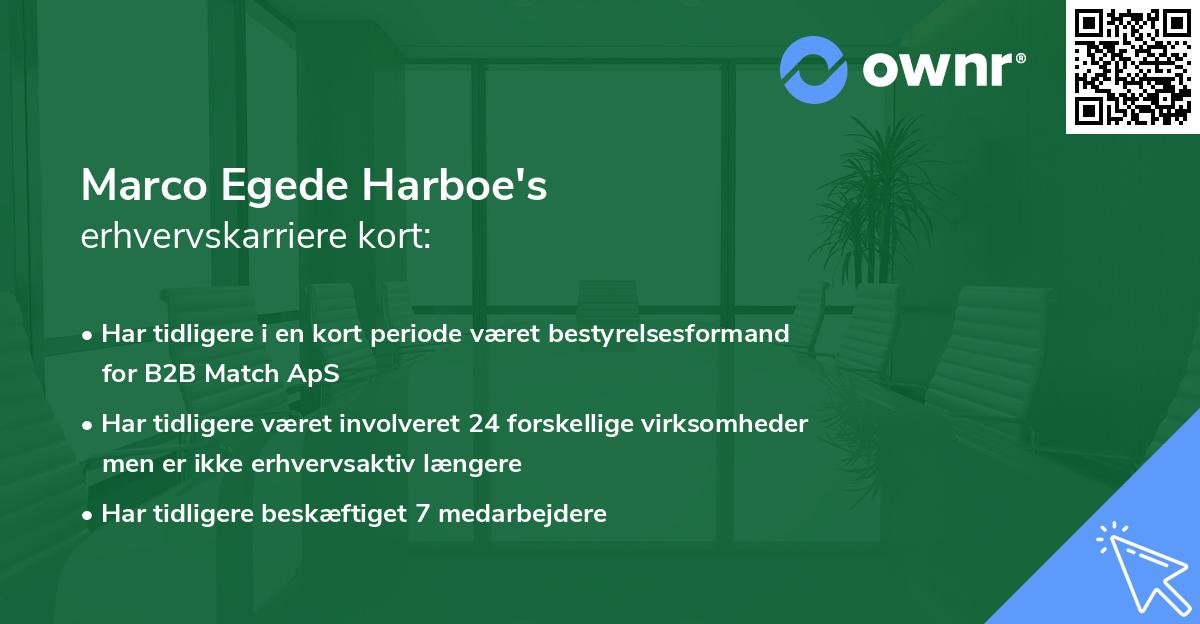 ownr®

Marco Egede Harboe's
erhvervskarriere kort:

• Har tidligere i en kort periode været bestyrelsesformand for B2B Match ApS

• Har tidligere været involveret 24 forskellige virksomheder men er ikke erhvervsaktiv længere

• Har tidligere beskæftiget 7 medarbejdere